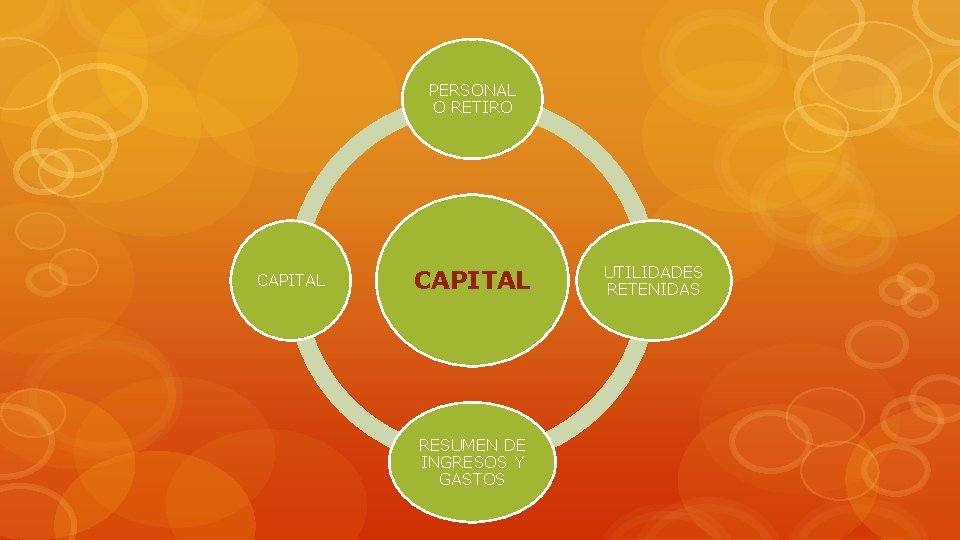 PERSONAL O RETIRO

CAPITAL

CAPITAL

UTILIDADES RETENIDAS

RESUMEN DE INGRESOS Y GASTOS